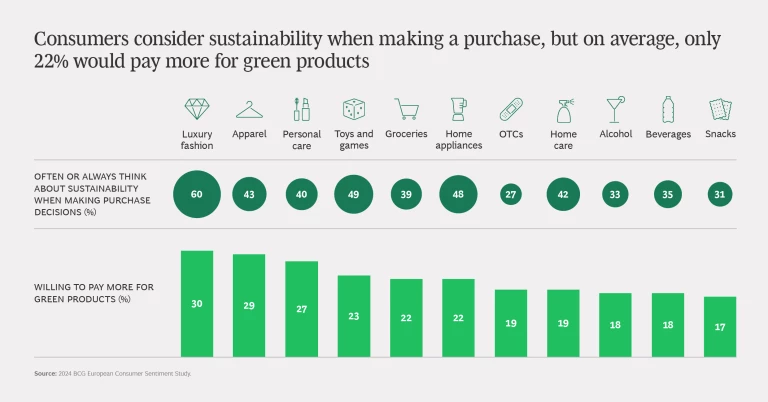 Consumers consider sustainability when making a purchase, but on average, only 22% would pay more for green products

| | Luxury fashion | Apparel | Personal care | Toys and games | Groceries | Home appliances | OTCs | Home care | Alcohol | Beverages | Snacks |
|---|---|---|---|---|---|---|---|---|---|---|---|
| OFTEN OR ALWAYS THINK ABOUT SUSTAINABILITY WHEN MAKING PURCHASE DECISIONS (%) | 60 | 43 | 40 | 49 | 39 | 48 | 27 | 42 | 33 | 35 | 31 |
| WILLING TO PAY MORE FOR GREEN PRODUCTS (%) | 30 | 29 | 27 | 23 | 22 | 22 | 19 | 19 | 18 | 18 | 17 |

Source: 2024 BCG European Consumer Sentiment Study.